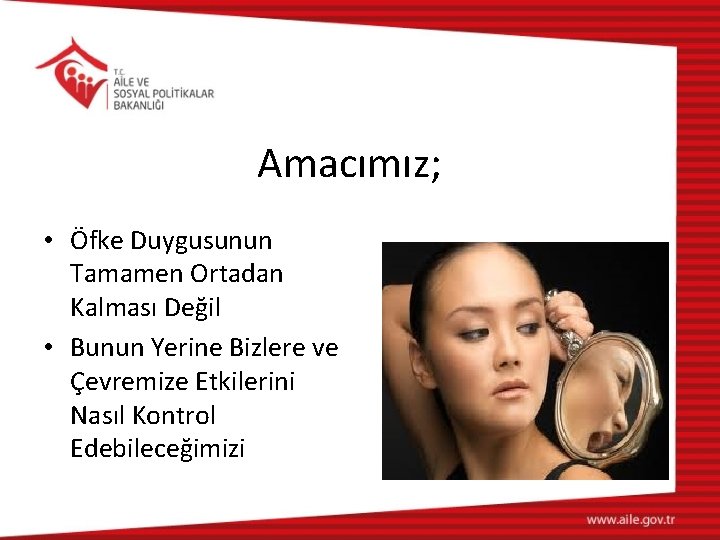 T.C.
AİLE VE
SOSYAL POLİTİKALAR
BAKANLIĞI

Amacımız;

• Öfke Duygusunun Tamamen Ortadan Kalması Değil
• Bunun Yerine Bizlere ve Çevremize Etkilerini Nasıl Kontrol Edebileceğimizi

www.aile.gov.tr